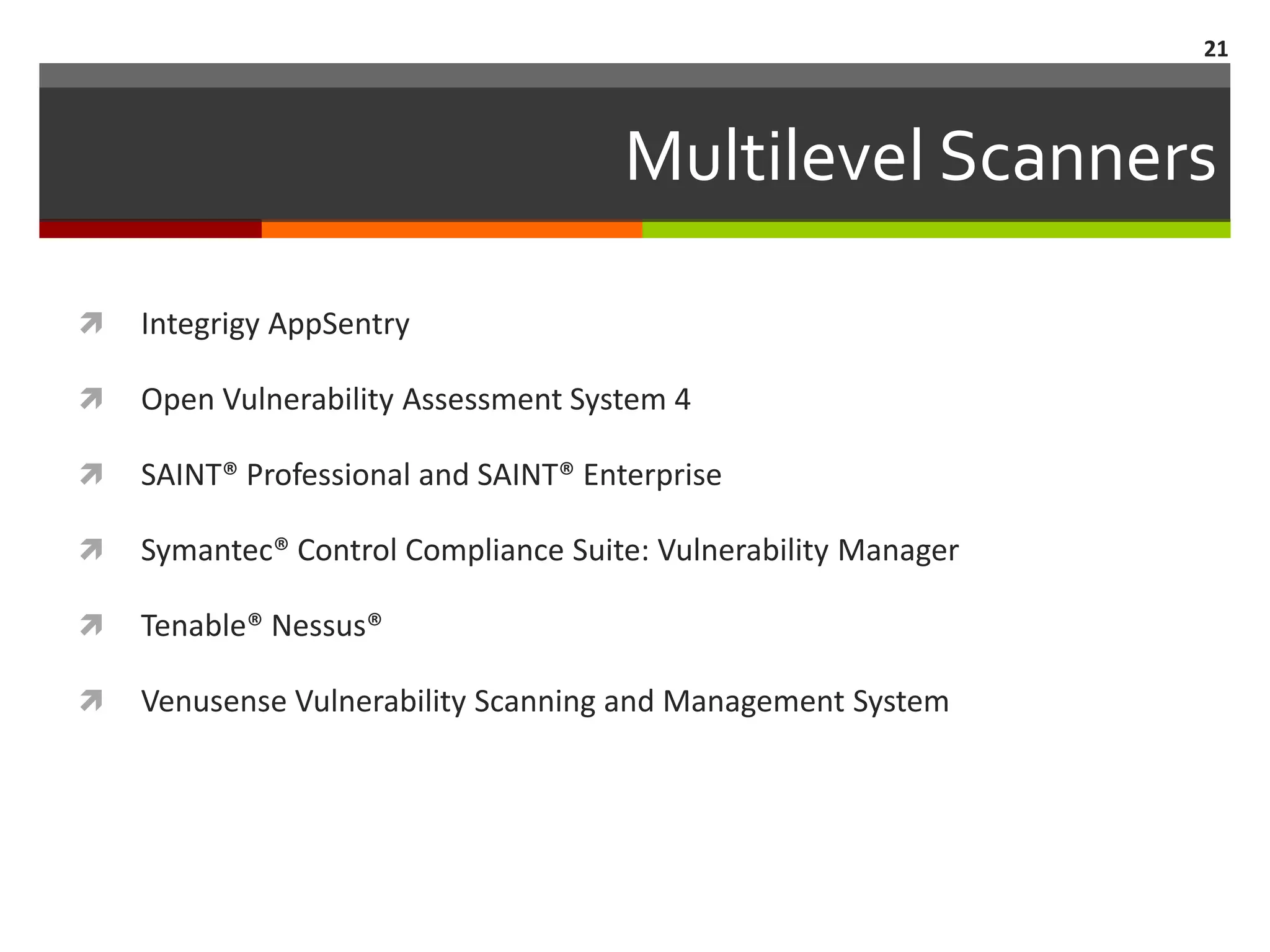 21

Multilevel Scanners

Integrigy AppSentry

Open Vulnerability Assessment System 4

SAINT® Professional and SAINT® Enterprise

Symantec® Control Compliance Suite: Vulnerability Manager

Tenable® Nessus®

Venusense Vulnerability Scanning and Management System